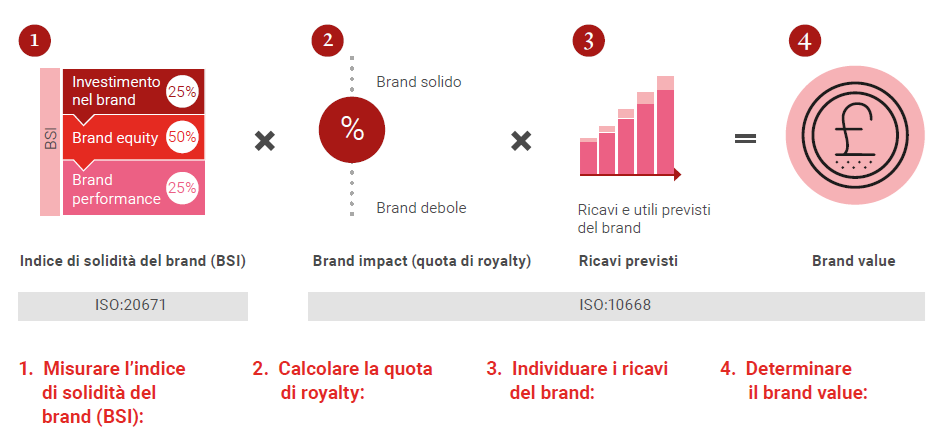 1

BSI

Investimento nel brand 25%

Brand equity 50%

Brand performance 25%

×

2

Brand solido

%

Brand debole

×

3

Ricavi e utili previsti del brand

=

4

£

Indice di solidità del brand (BSI)

Brand impact (quota di royalty)

Ricavi previsti

Brand value

ISO:20671

ISO:10668

1. Misurare l'indice di solidità del brand (BSI):

2. Calcolare la quota di royalty:

3. Individuare i ricavi del brand:

4. Determinare il brand value: